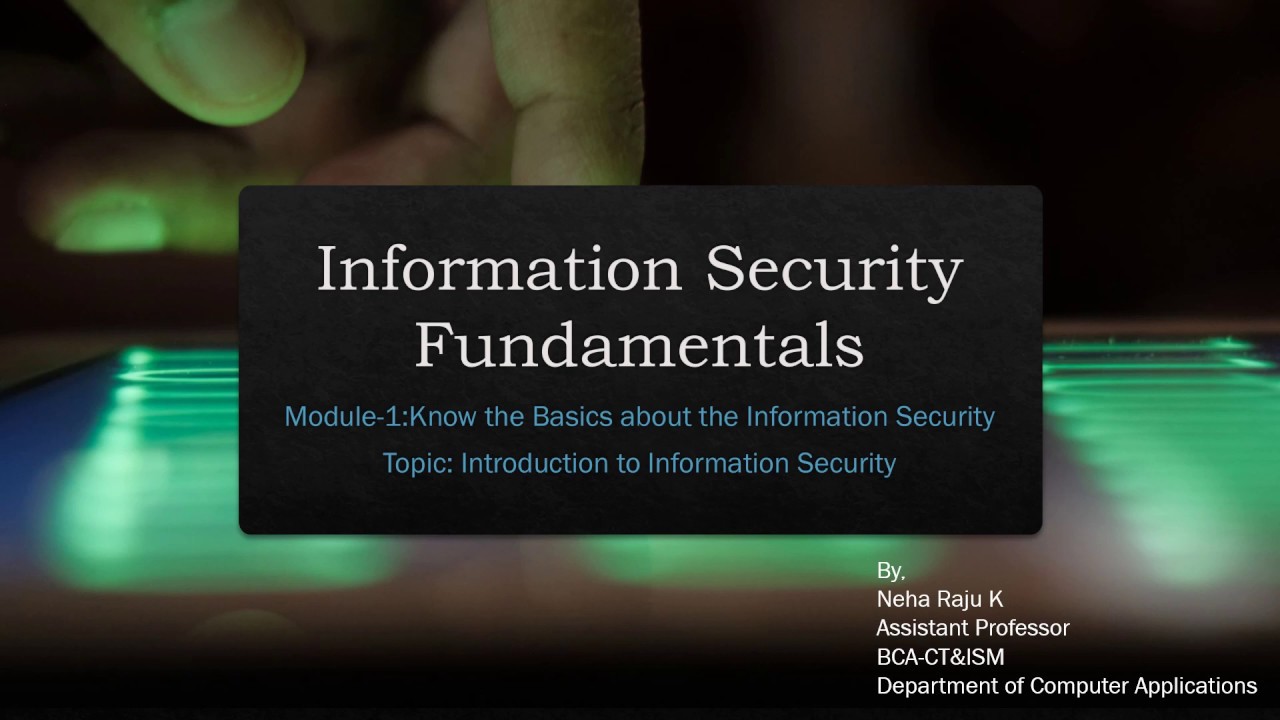 Information Security Fundamentals

Module-1:Know the Basics about the Information Security

Topic: Introduction to Information Security

By,
Neha Raju K
Assistant Professor
BCA-CT&ISM
Department of Computer Applications